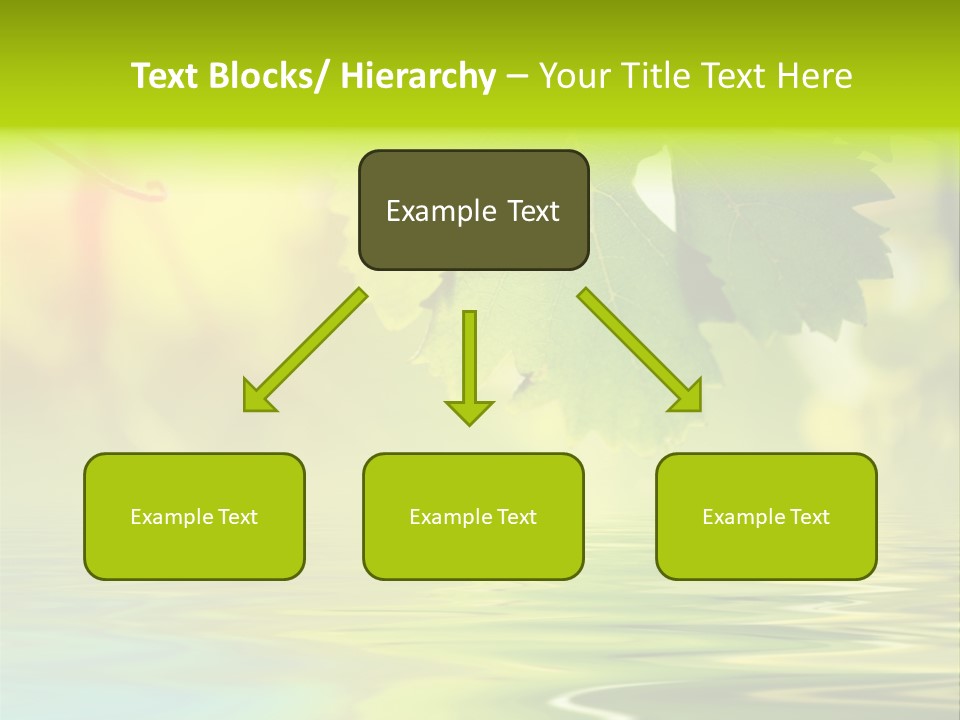 Text Blocks/ Hierarchy – Your Title Text Here

Example Text

Example Text

Example Text

Example Text